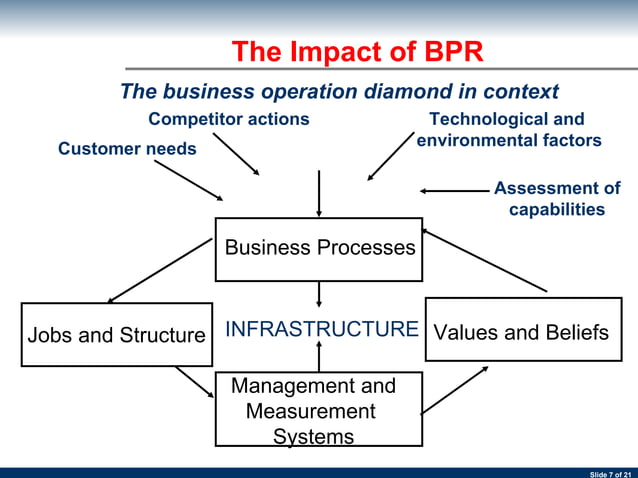 The Impact of BPR

The business operation diamond in context

Competitor actions

Technological and environmental factors

Customer needs

Assessment of capabilities

Business Processes

Jobs and Structure

INFRASTRUCTURE

Values and Beliefs

Management and Measurement Systems

Slide 7 of 21